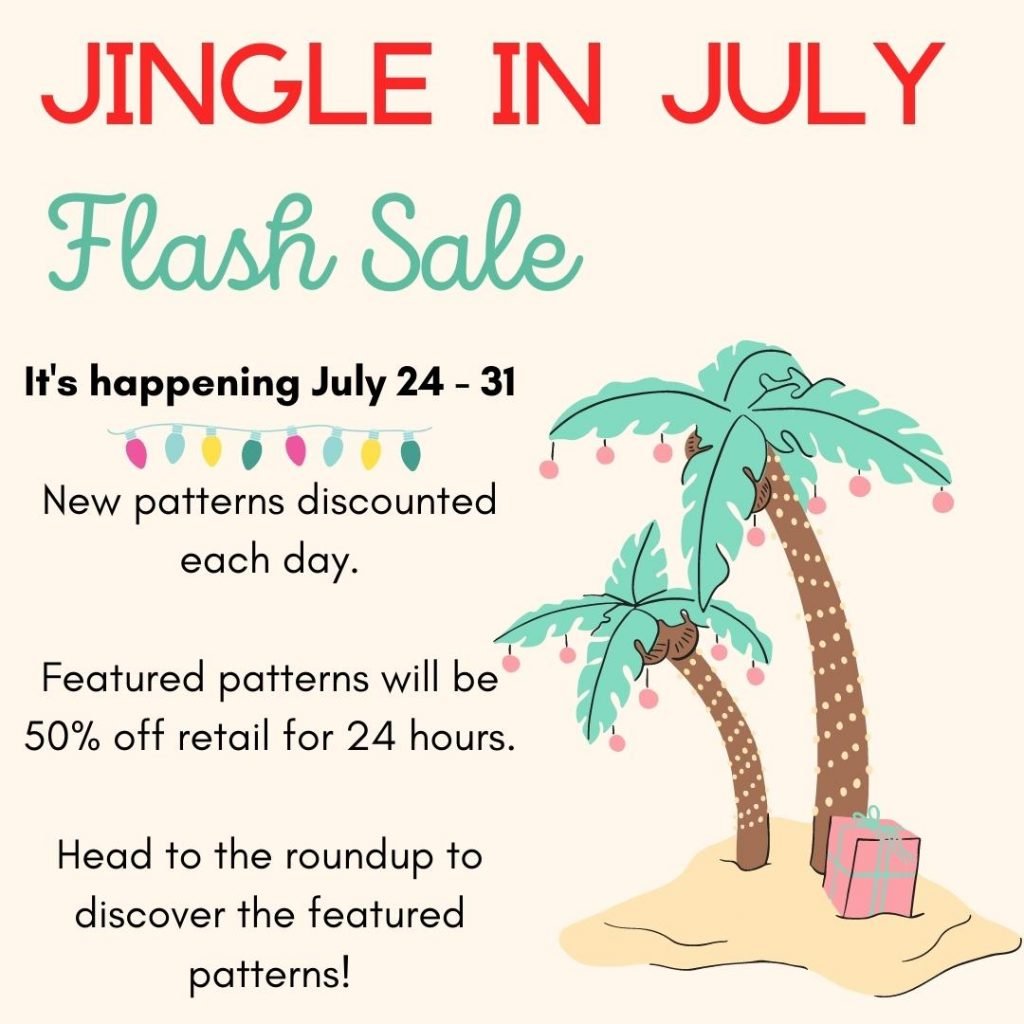 JINGLE IN JULY

Flash Sale

It's happening July 24 - 31

New patterns discounted each day.

Featured patterns will be 50% off retail for 24 hours.

Head to the roundup to discover the featured patterns!